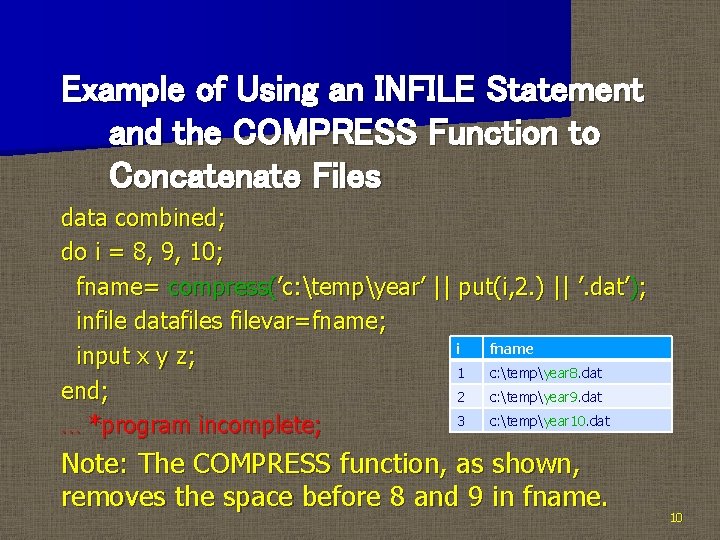 Example of Using an INFILE Statement and the COMPRESS Function to Concatenate Files

data combined;
do i = 8, 9, 10;
fname= compress('c:\temp\year' || put(i,2.) || '.dat');
infile datafiles filevar=fname;
input x y z;
end;
... *program incomplete;

| i | fname |
|---|---|
| 1 | c:\temp\year8.dat |
| 2 | c:\temp\year9.dat |
| 3 | c:\temp\year10.dat |

Note: The COMPRESS function, as shown, removes the space before 8 and 9 in fname.

10